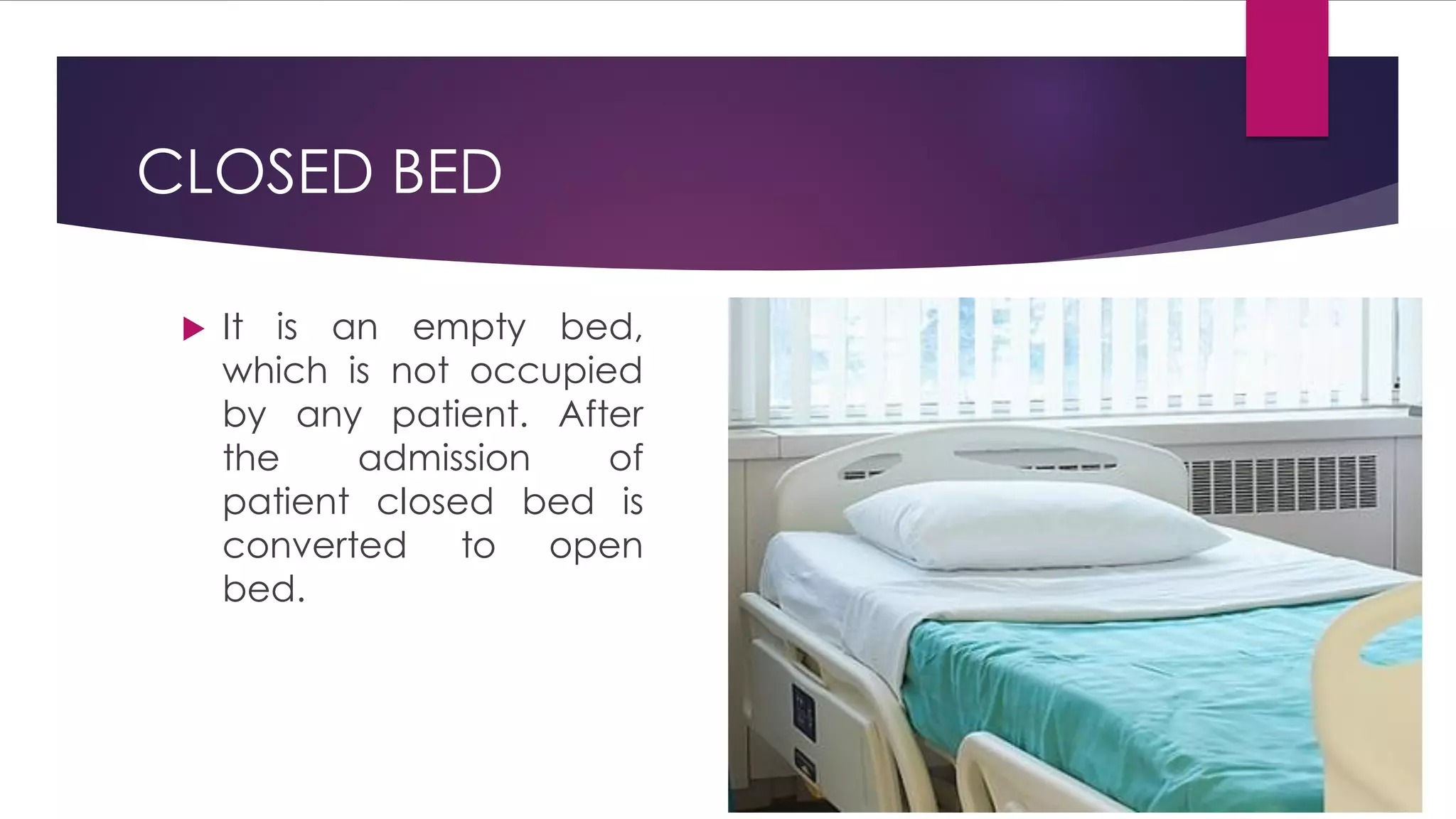 CLOSED BED

It is an empty bed, which is not occupied by any patient. After the admission of patient closed bed is converted to open bed.